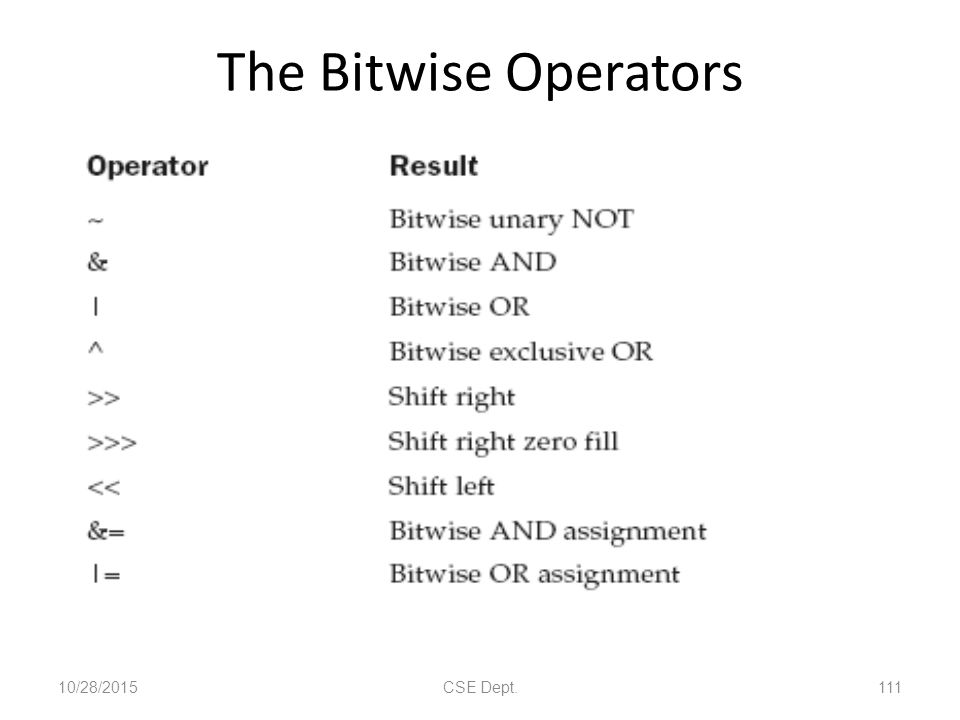 The Bitwise Operators

| Operator | Result |
|---|---|
| ~ | Bitwise unary NOT |
| & | Bitwise AND |
| \| | Bitwise OR |
| ^ | Bitwise exclusive OR |
| >> | Shift right |
| >>> | Shift right zero fill |
| << | Shift left |
| &= | Bitwise AND assignment |
| \|= | Bitwise OR assignment |

10/28/2015 CSE Dept. 111